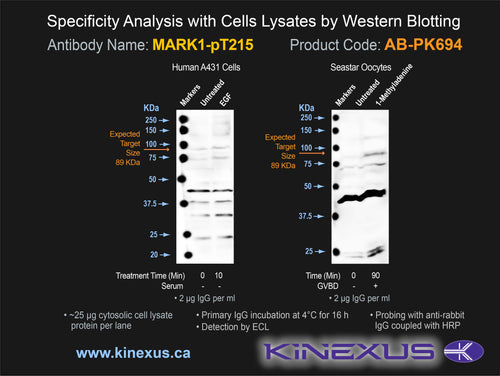 Specificity Analysis with Cells Lysates by Western Blotting

Antibody Name: MARK1-pT215

Product Code: AB-PK694

Human A431 Cells

Markers Untreated EGF

KDa
250
150
100
75
50
37.5
25
20

Expected Target Size 89 KDa

Treatment Time (Min) 0 10
Serum - -
• 2 µg IgG per ml

Seastar Oocytes

Markers Untreated 1-Methyladenine

KDa
250
150
100
75
50
37.5
25

Expected Target Size 89 KDa

Time (Min) 0 90
GVBD - +
• 2 µg IgG per ml

• ~25 µg cytosolic cell lysate protein per lane

• Primary IgG incubation at 4°C for 16 h
• Detection by ECL

• Probing with anti-rabbit IgG coupled with HRP

www.kinexus.ca

KINEXUS